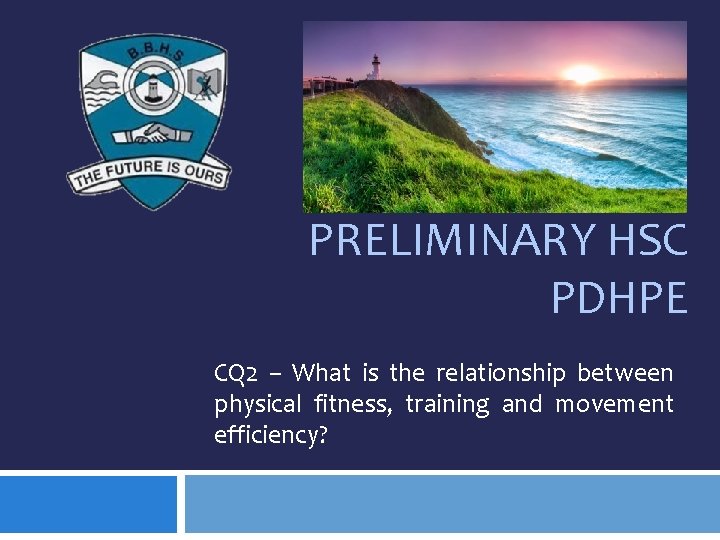 B.B.H.S.

THE FUTURE IS OURS

PRELIMINARY HSC PDHPE

CQ2 – What is the relationship between physical fitness, training and movement efficiency?